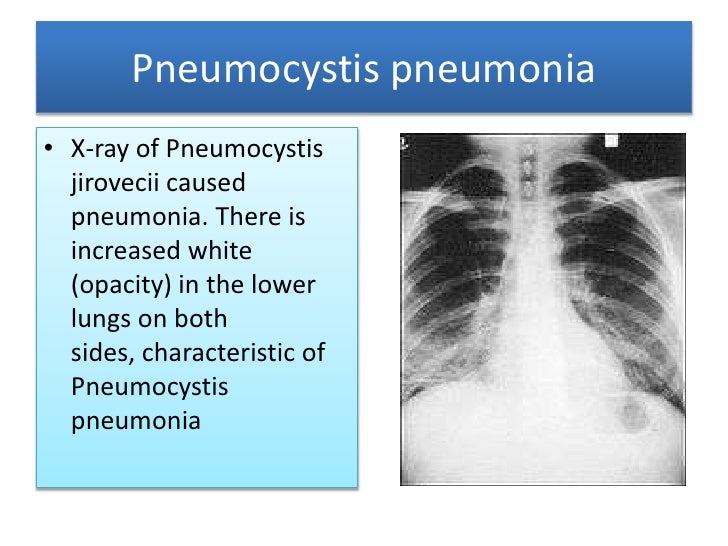 Pneumocystis pneumonia

• X-ray of Pneumocystis jirovecii caused pneumonia. There is increased white (opacity) in the lower lungs on both sides, characteristic of Pneumocystis pneumonia